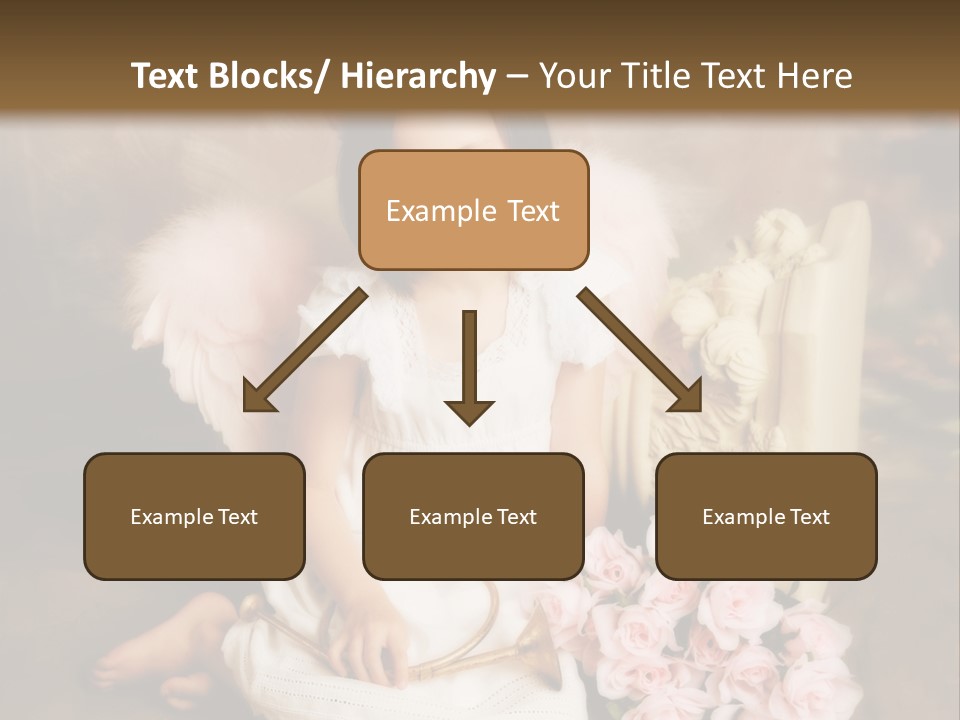 Text Blocks/ Hierarchy – Your Title Text Here

Example Text

Example Text

Example Text

Example Text